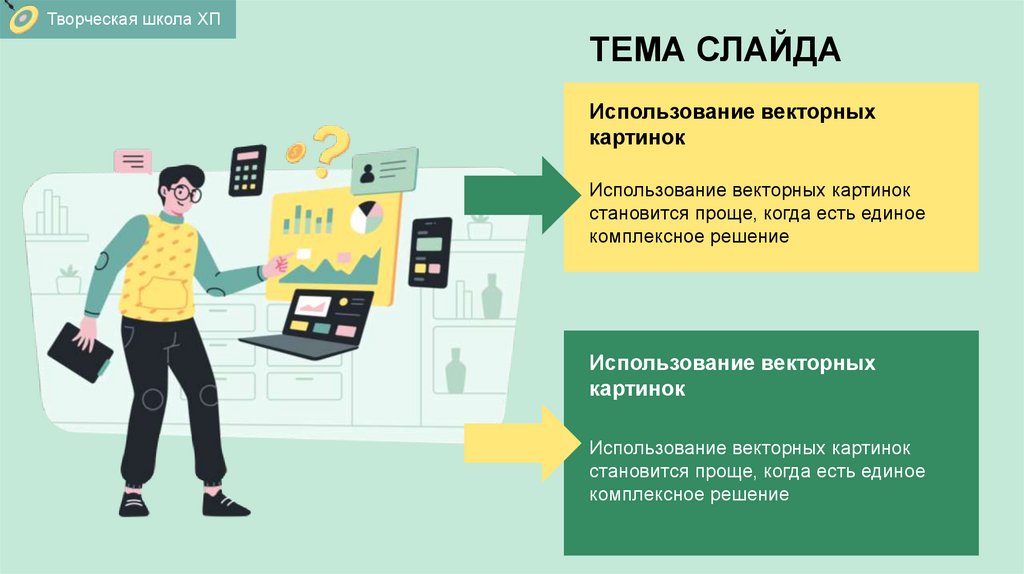 Творческая школа ХП

ТЕМА СЛАЙДА

Использование векторных картинок

Использование векторных картинок становится проще, когда есть единое комплексное решение

Использование векторных картинок

Использование векторных картинок становится проще, когда есть единое комплексное решение